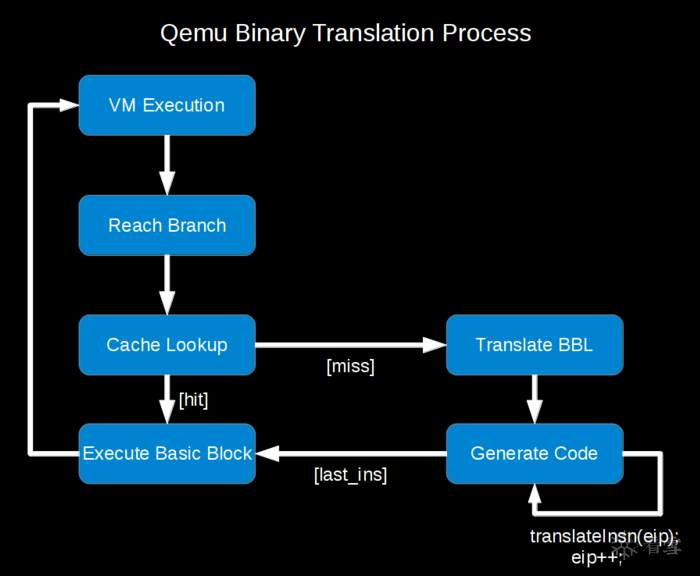 Qemu Binary Translation Process

VM Execution

Reach Branch

Cache Lookup

[miss]

Translate BBL

[hit]

Execute Basic Block

[last_ins]

Generate Code

translateInsn(eip);
eip++;

看雪